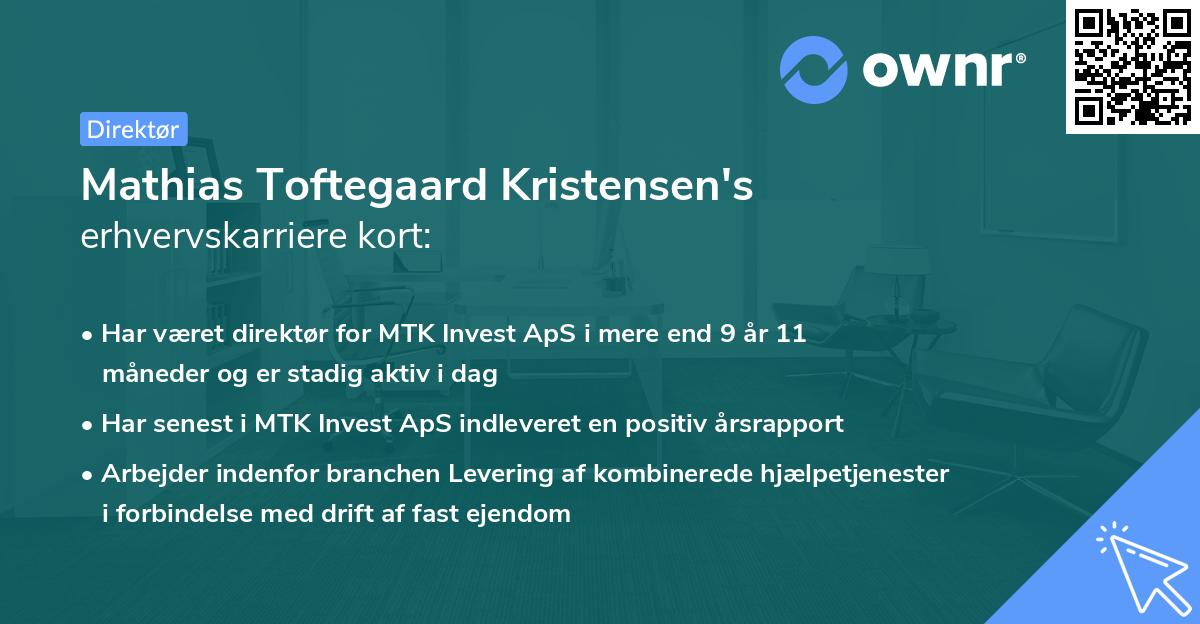 ownr®

Direktør

Mathias Toftegaard Kristensen's
erhvervskarriere kort:

• Har været direktør for MTK Invest ApS i mere end 9 år 11 måneder og er stadig aktiv i dag

• Har senest i MTK Invest ApS indleveret en positiv årsrapport

• Arbejder indenfor branchen Levering af kombinerede hjælpetjenester i forbindelse med drift af fast ejendom